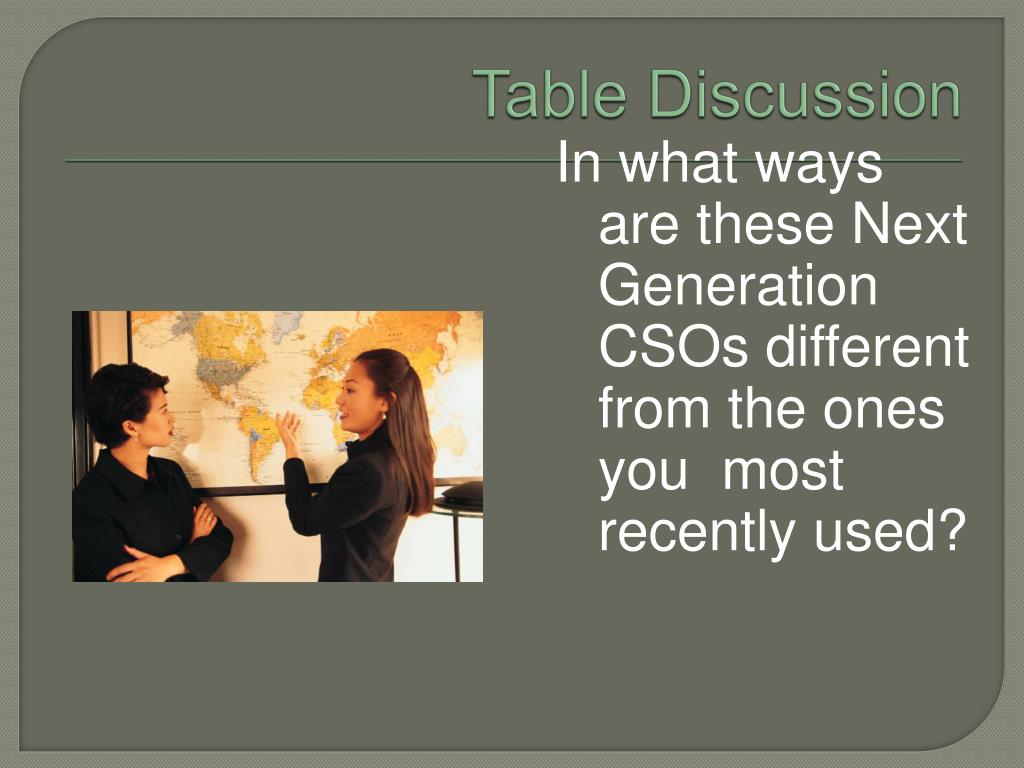 Table Discussion

In what ways are these Next Generation CSOs different from the ones you  most recently used?